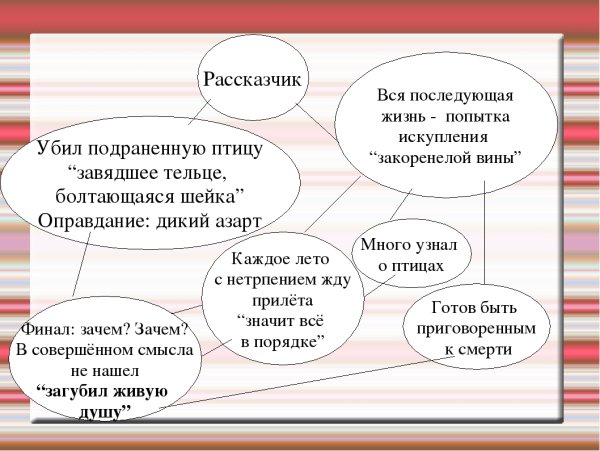 Рассказчик

Вся последующая жизнь - попытка искупления “закоренелой вины”

Убил подраненную птицу “завядшее тельце, болтающаяся шейка” Оправдание: дикий азарт

Каждое лето с нетрпением жду прилёта “значит всё в порядке”

Много узнал о птицах

Готов быть приговоренным к смерти

Финал: зачем? Зачем? В совершённом смысла не нашел “загубил живую душу”